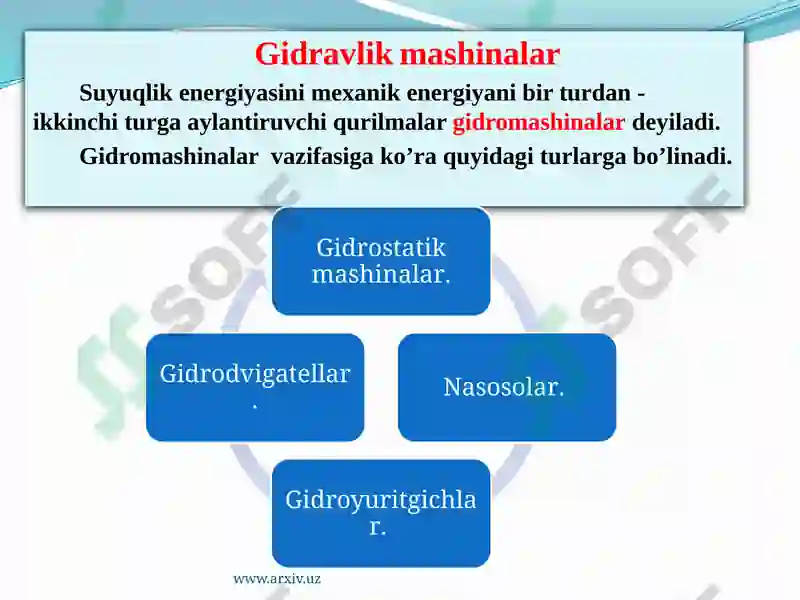 Gidravlik mashinalar

Suyuqlik energiyasini mexanik energiyani bir turdan - ikkinchi turga aylantiruvchi qurilmalar gidromashinalar deyiladi.

Gidromashinalar vazifasiga ko’ra quyidagi turlarga bo’linadi.

Gidrostatik mashinalar.

Gidrodvigatellar.

Nasosolar.

Gidroyuritgichlar.

SOFF

SOFF

www.arxiv.uz